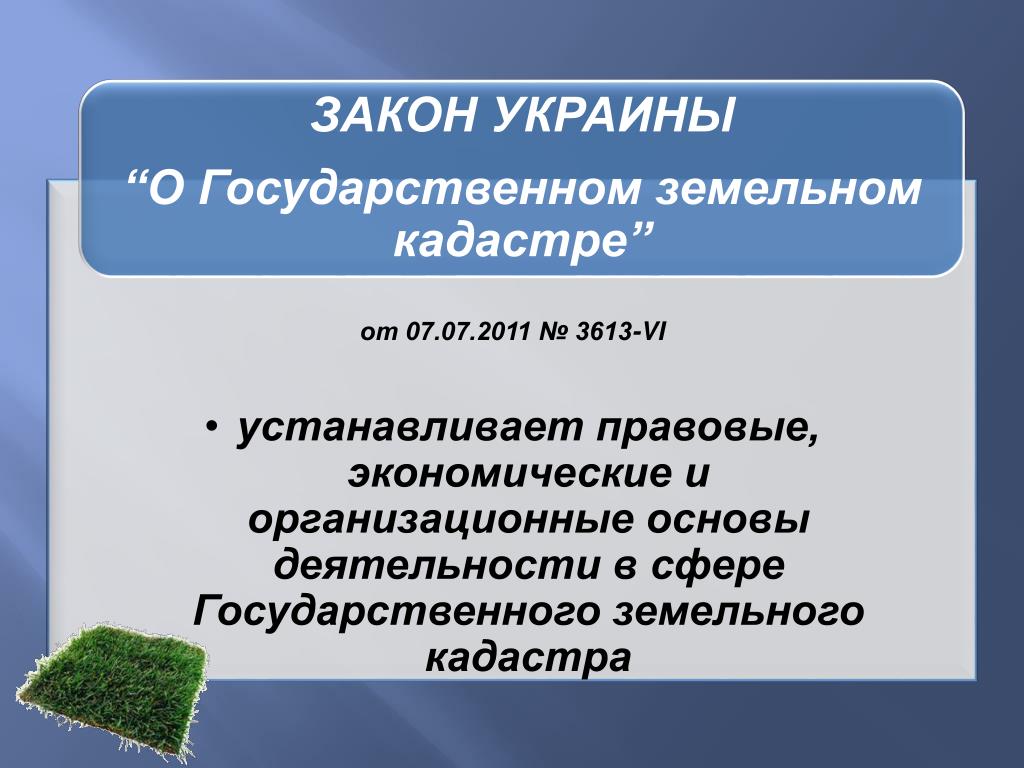 ЗАКОН УКРАИНЫ

“О Государственном земельном кадастре”

от 07.07.2011 № 3613-VI

• устанавливает правовые, экономические и организационные основы деятельности в сфере Государственного земельного кадастра